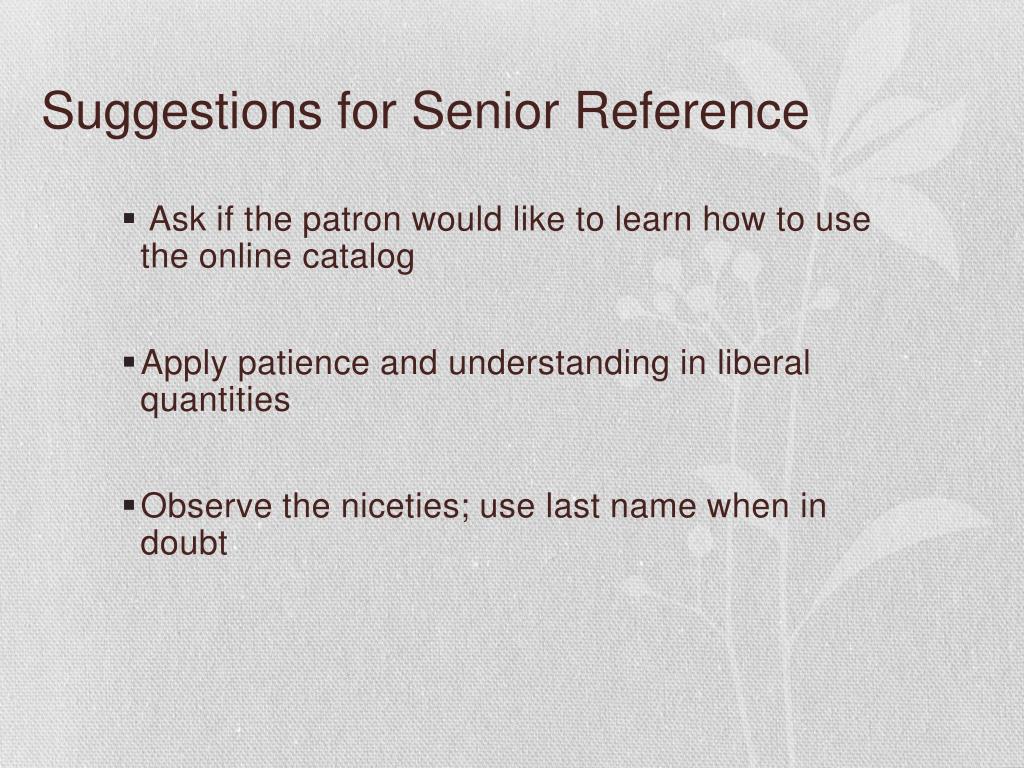 Suggestions for Senior Reference

▪ Ask if the patron would like to learn how to use the online catalog

▪ Apply patience and understanding in liberal quantities

▪ Observe the niceties; use last name when in doubt